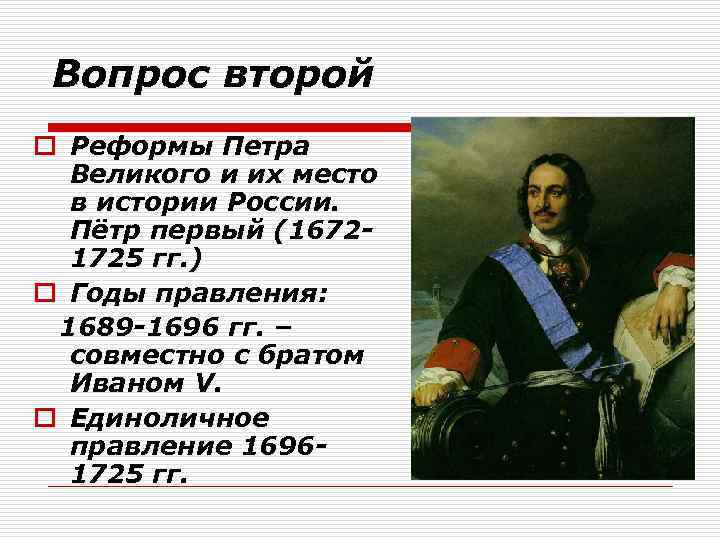 Вопрос второй

Реформы Петра Великого и их место в истории России. Пётр первый (1672-1725 гг.)

Годы правления:

1689-1696 гг. – совместно с братом Иваном V.

Единоличное правление 1696-1725 гг.